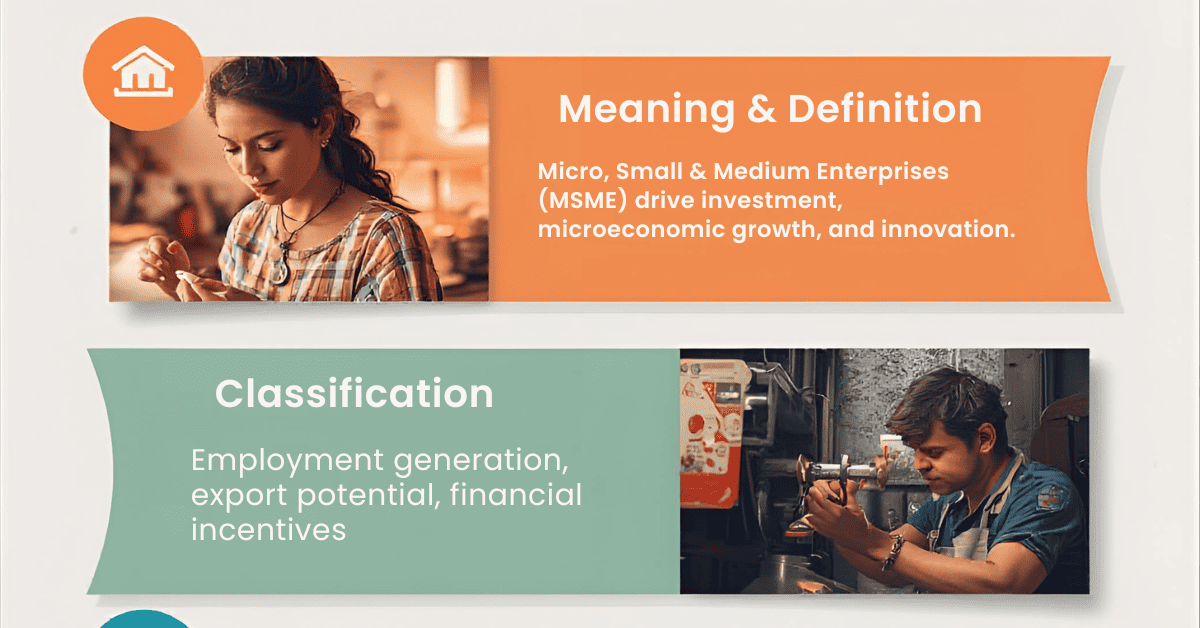 Meaning & Definition

Micro, Small & Medium Enterprises (MSME) drive investment, microeconomic growth, and innovation.

Classification

Employment generation, export potential, financial incentives